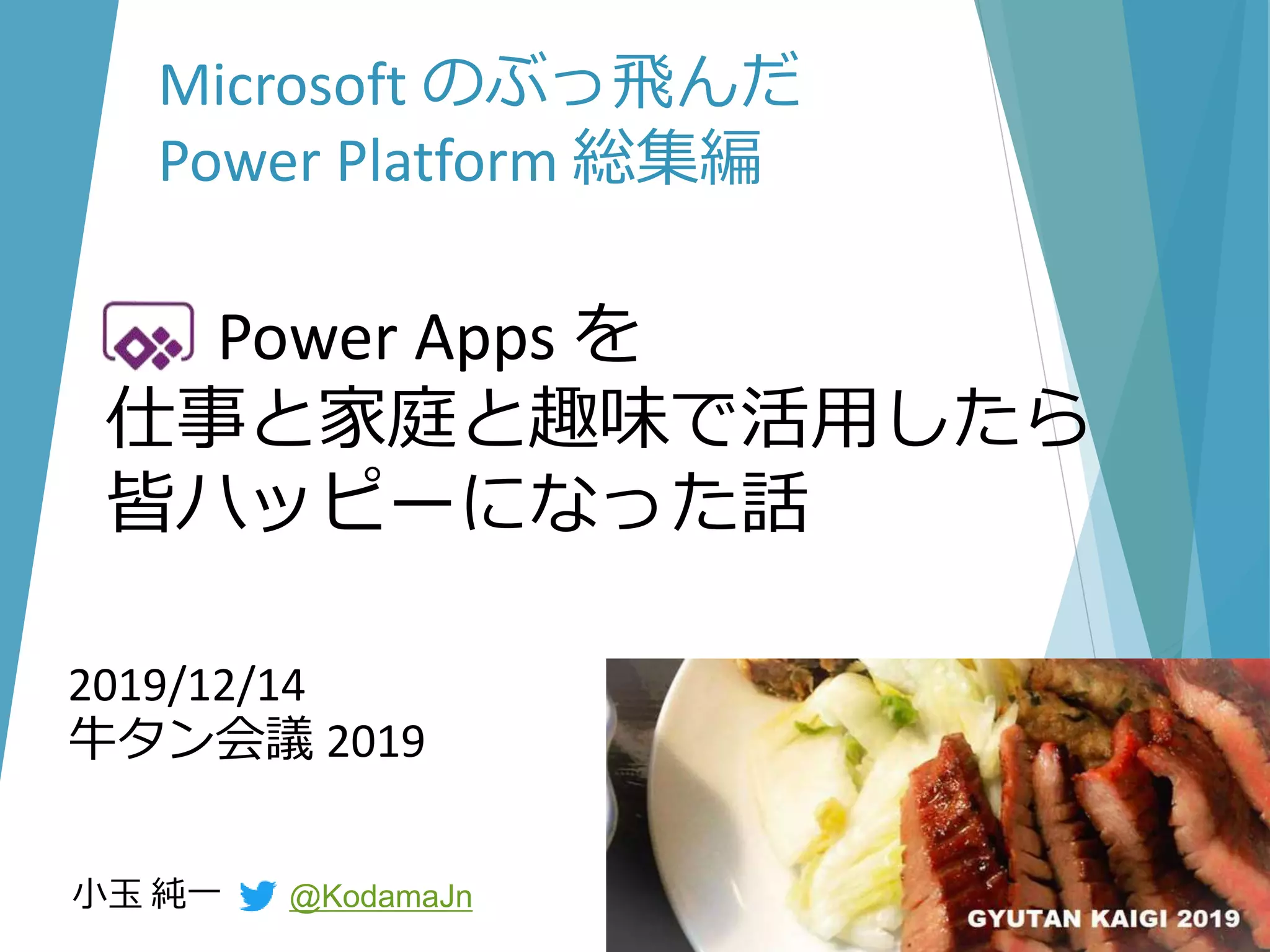 Microsoft のぶっ飛んだ
Power Platform 総集編

Power Apps を
仕事と家庭と趣味で活用したら
皆ハッピーになった話

2019/12/14
牛タン会議 2019

小玉 純一 @KodamaJn

GYUTAN KAIGI 2019